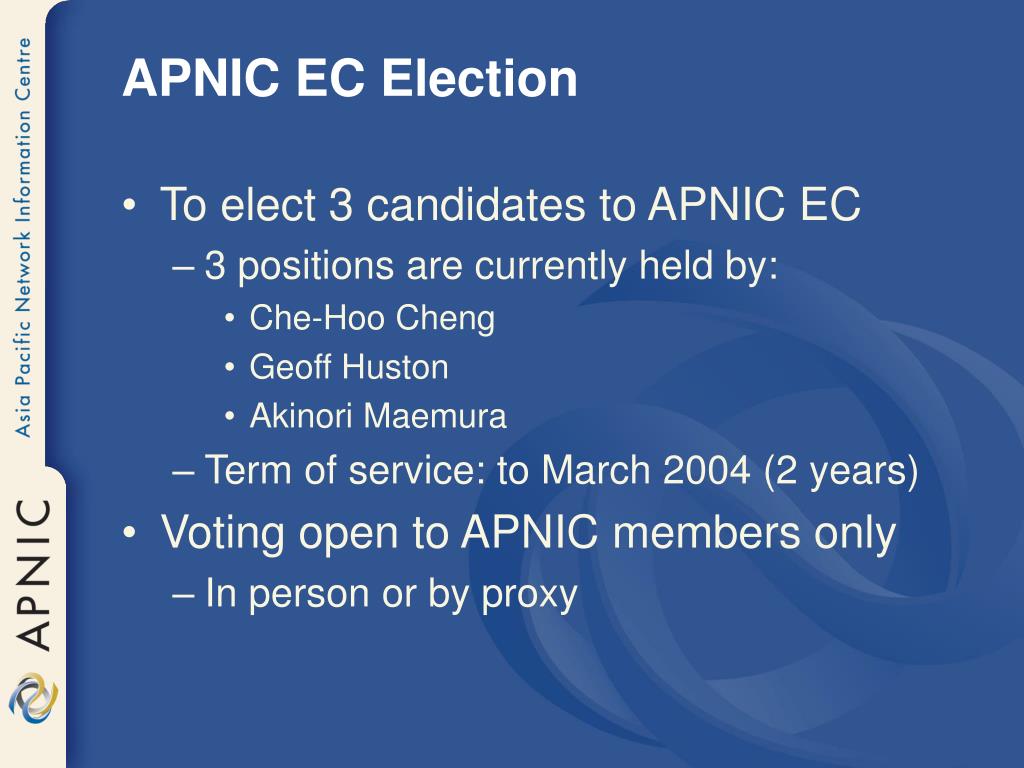 Asia Pacific Network Information Centre

APNIC

APNIC EC Election

• To elect 3 candidates to APNIC EC
– 3 positions are currently held by:
• Che-Hoo Cheng
• Geoff Huston
• Akinori Maemura
– Term of service: to March 2004 (2 years)
• Voting open to APNIC members only
– In person or by proxy